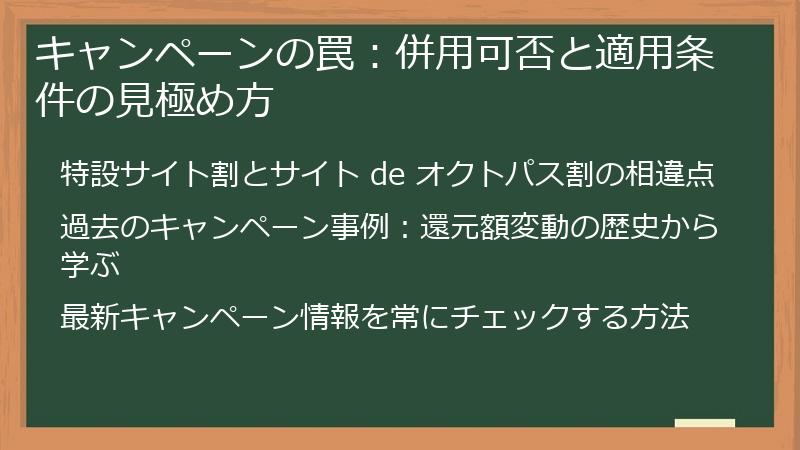 キャンペーンの罠：併用可否と適用条件の見極め方

特設サイト割とサイト de オクトパス割の相違点

過去のキャンペーン事例：還元額変動の歴史から学ぶ

最新キャンペーン情報を常にチェックする方法